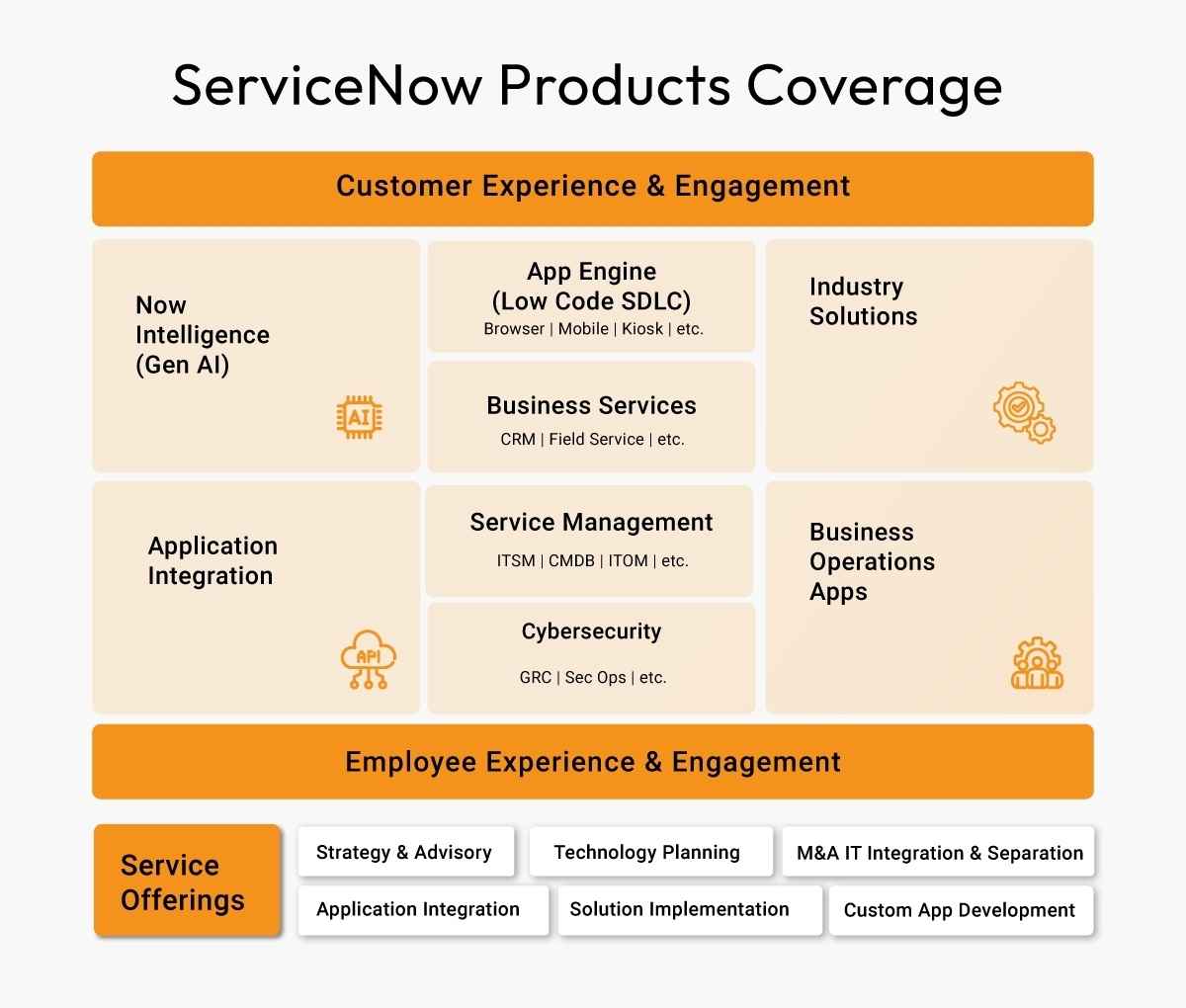 ServiceNow Products Coverage

Customer Experience & Engagement

Now Intelligence (Gen AI)

AI

App Engine (Low Code SDLC)
Browser | Mobile | Kiosk | etc.

Business Services
CRM | Field Service | etc.

Industry Solutions

Application Integration

API

Service Management
ITSM | CMDB | ITOM | etc.

Cybersecurity
GRC | Sec Ops | etc.

Business Operations Apps

Employee Experience & Engagement

Service Offerings

Strategy & Advisory
Technology Planning
M&A IT Integration & Separation
Application Integration
Solution Implementation
Custom App Development